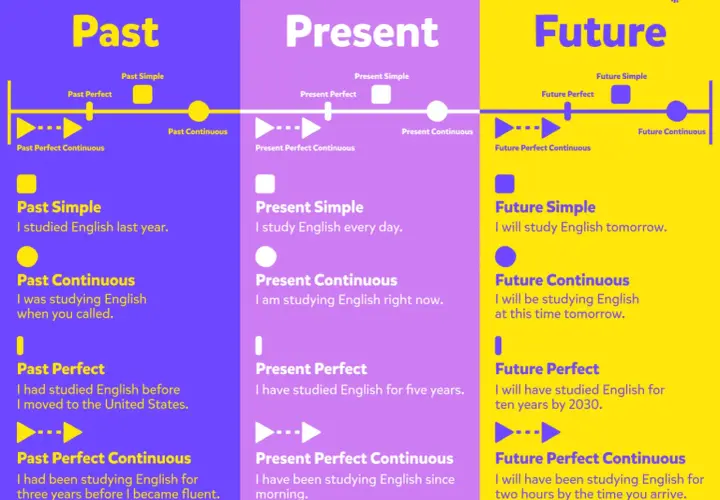 Past

Past Simple
Past Perfect
Past Continuous
Past Perfect Continuous

Past Simple
I studied English last year.

Past Continuous
I was studying English when you called.

Past Perfect
I had studied English before I moved to the United States.

Past Perfect Continuous
I had been studying English for three years before I became fluent.

Present

Present Simple
Present Perfect
Present Continuous
Present Perfect Continuous

Present Simple
I study English every day.

Present Continuous
I am studying English right now.

Present Perfect
I have studied English for five years.

Present Perfect Continuous
I have been studying English since morning.

Future

Future Simple
Future Perfect
Future Continuous
Future Perfect Continuous

Future Simple
I will study English tomorrow.

Future Continuous
I will be studying English at this time tomorrow.

Future Perfect
I will have studied English for ten years by 2030.

Future Perfect Continuous
I will have been studying English for two hours by the time you arrive.